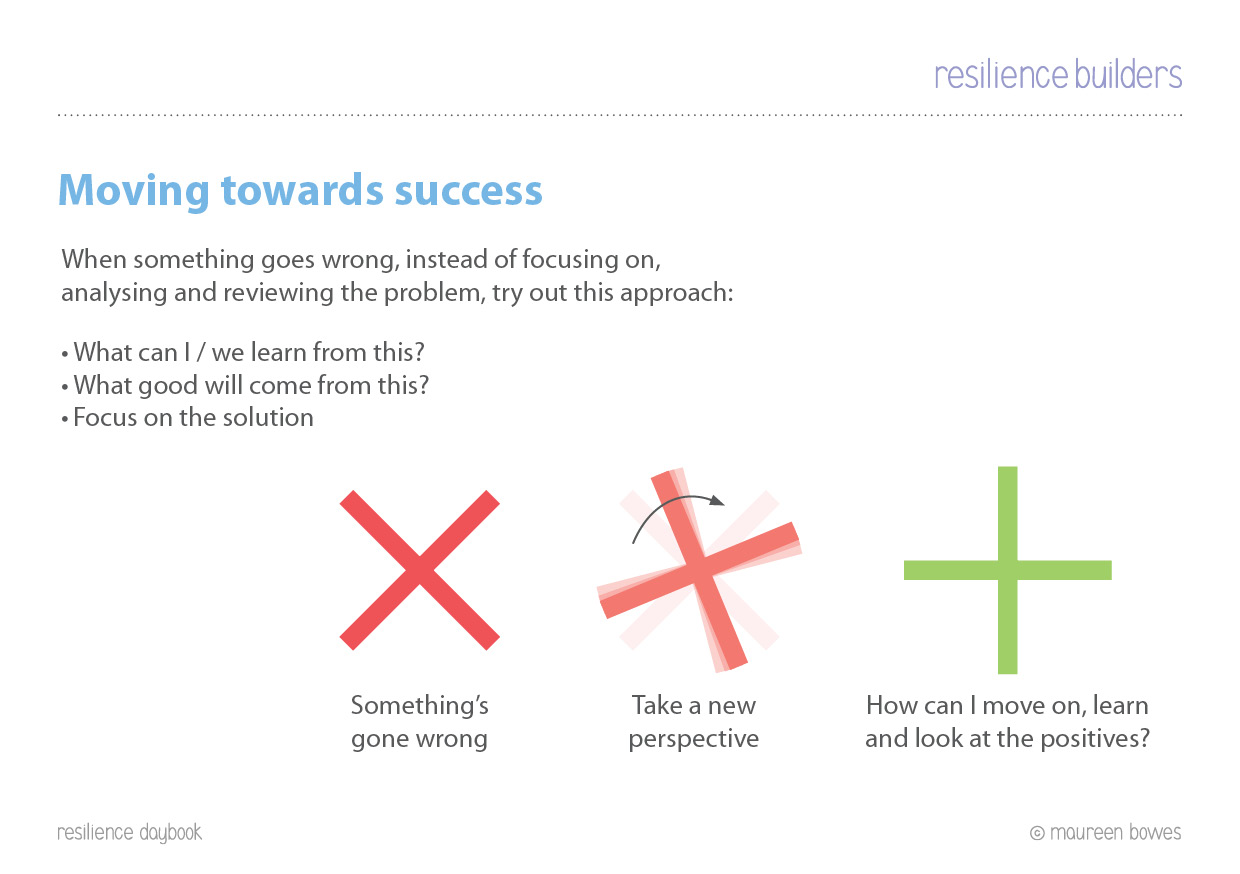 resilience builders

Moving towards success

When something goes wrong, instead of focusing on, analysing and reviewing the problem, try out this approach:

• What can I / we learn from this?
• What good will come from this?
• Focus on the solution

Something's gone wrong

Take a new perspective

How can I move on, learn and look at the positives?

resilience daybook

© maureen bowes